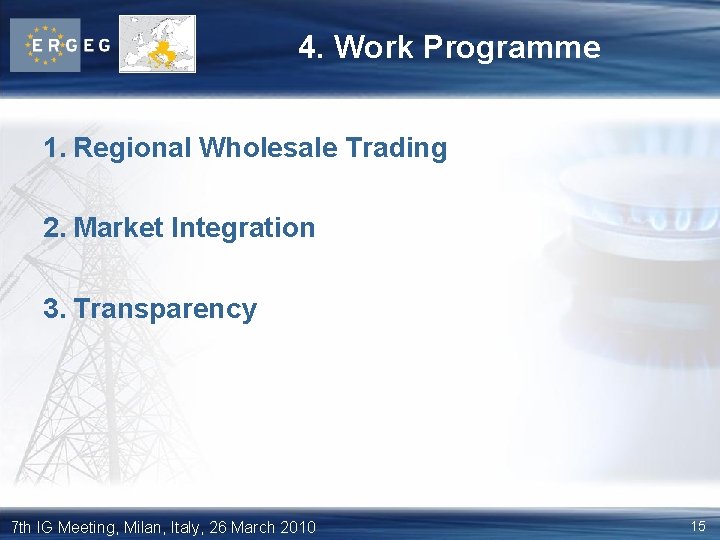 ERGEG

4. Work Programme

1. Regional Wholesale Trading

2. Market Integration

3. Transparency

7th IG Meeting, Milan, Italy, 26 March 2010

15